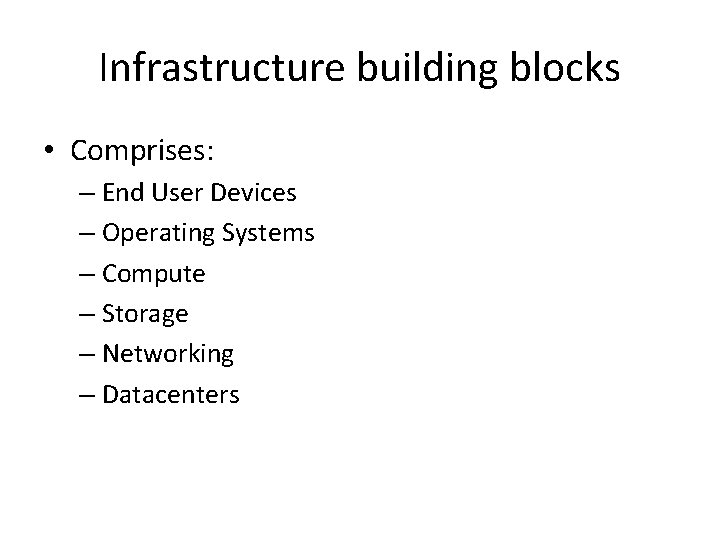 Infrastructure building blocks

• Comprises:
– End User Devices
– Operating Systems
– Compute
– Storage
– Networking
– Datacenters